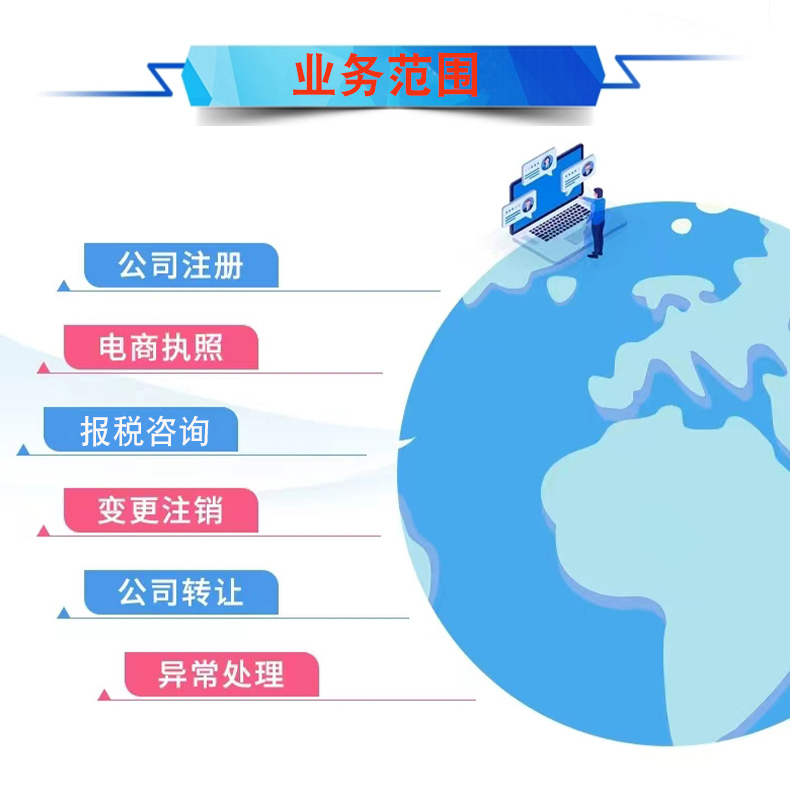 业务范围

公司注册

电商执照

报税咨询

变更注销

公司转让

异常处理